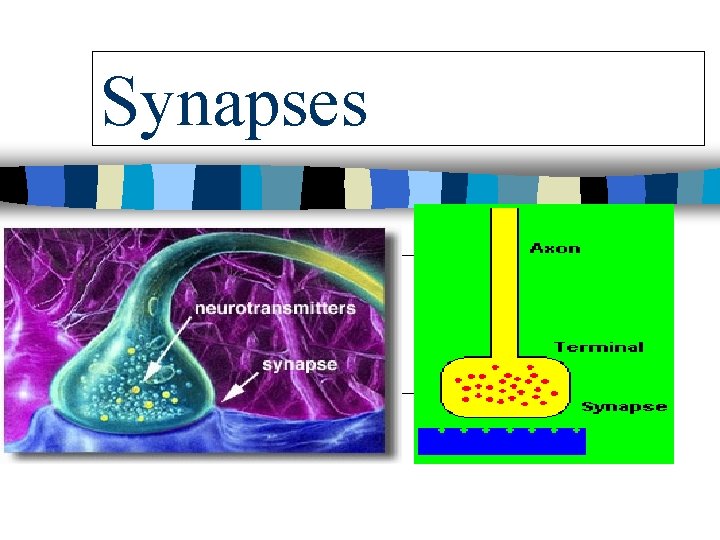 Synapses

neurotransmitters

synapse

Axon

Terminal

Synapse